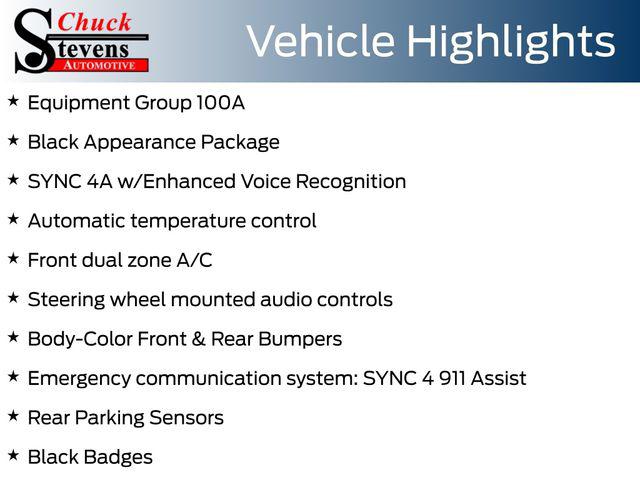 Chuck Stevens AUTOMOTIVE

Vehicle Highlights

★ Equipment Group 100A

★ Black Appearance Package

★ SYNC 4A w/Enhanced Voice Recognition

★ Automatic temperature control

★ Front dual zone A/C

★ Steering wheel mounted audio controls

★ Body-Color Front & Rear Bumpers

★ Emergency communication system: SYNC 4 911 Assist

★ Rear Parking Sensors

★ Black Badges